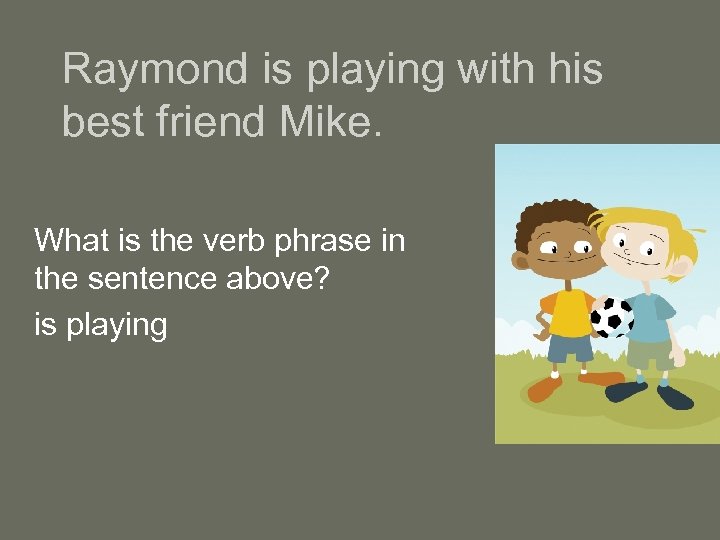 Raymond is playing with his best friend Mike.

What is the verb phrase in the sentence above?

is playing